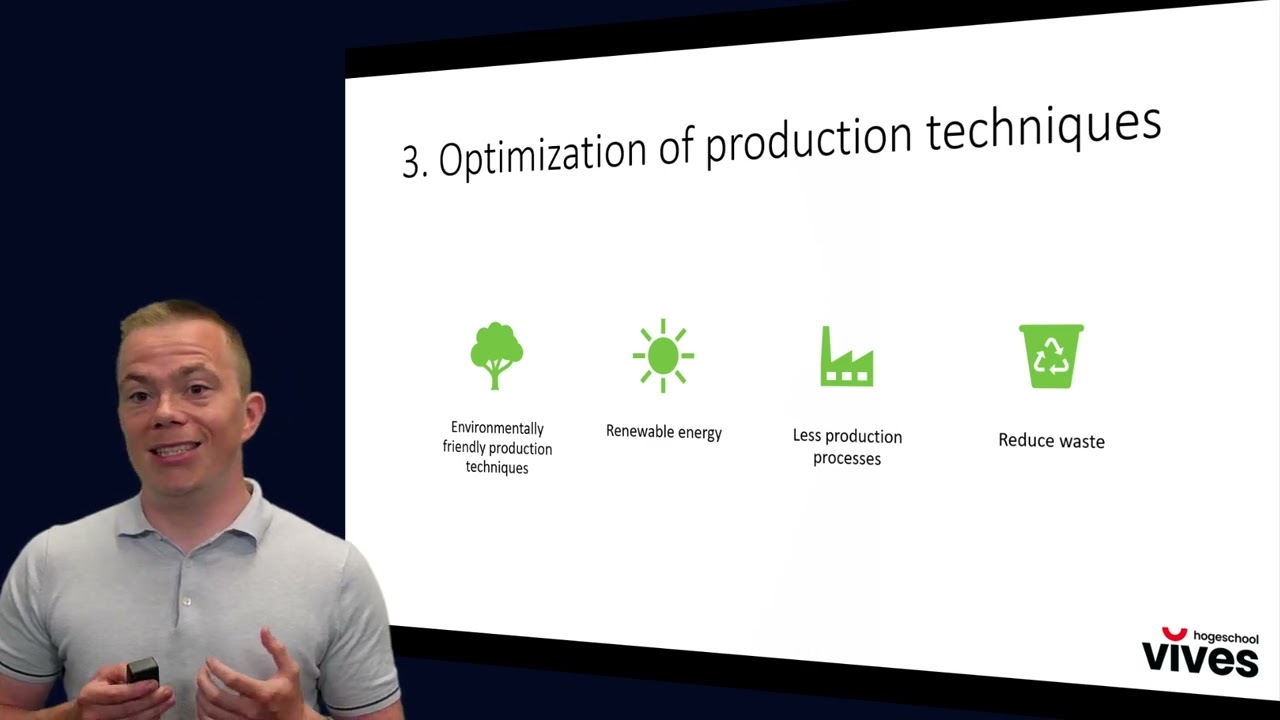 3. Optimization of production techniques

Environmentally friendly production techniques

Renewable energy

Less production processes

Reduce waste

hogeschool
vives